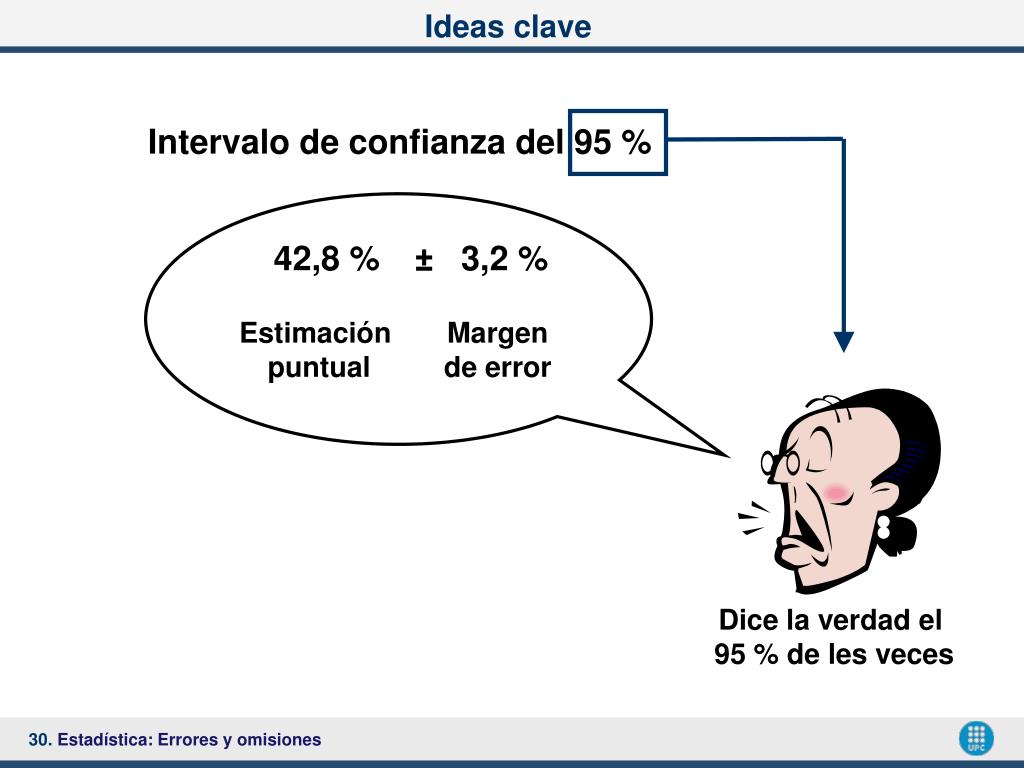 Ideas clave

Intervalo de confianza del 95 %

42,8 % ± 3,2 %

Estimación puntual

Margen de error

Dice la verdad el 95 % de les veces

30. Estadística: Errores y omisiones

UPC